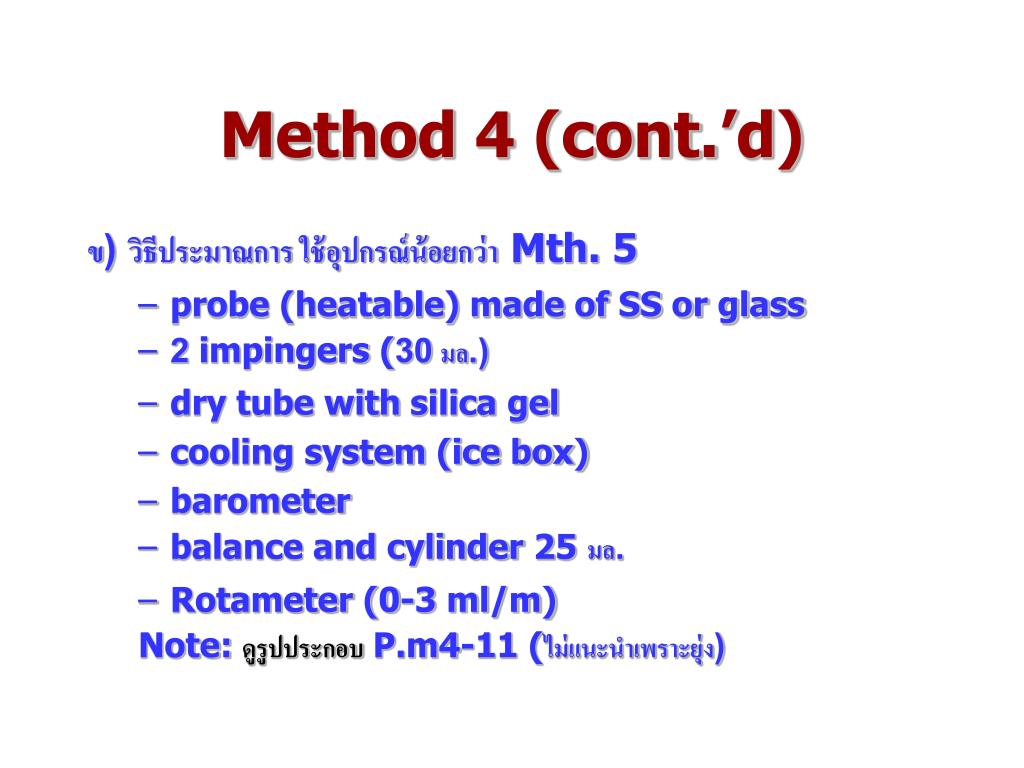 Method 4 (cont.’d)

ข) วิธีประมาณการ ใช้อุปกรณ์น้อยกว่า Mth. 5

– probe (heatable) made of SS or glass
– 2 impingers (30 มล.)
– dry tube with silica gel
– cooling system (ice box)
– barometer
– balance and cylinder 25 มล.
– Rotameter (0-3 ml/m)

Note: ดูรูปประกอบ P.m4-11 (ไม่แนะนำเพราะยุ่ง)